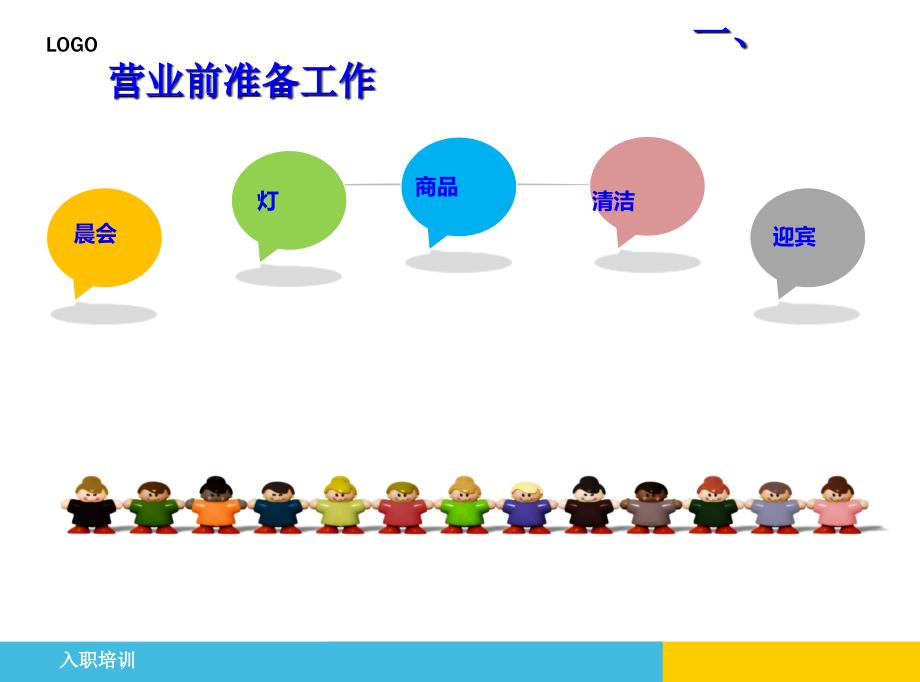 LOGO

一、

营业前准备工作

晨会

灯

商品

清洁

迎宾

入职培训